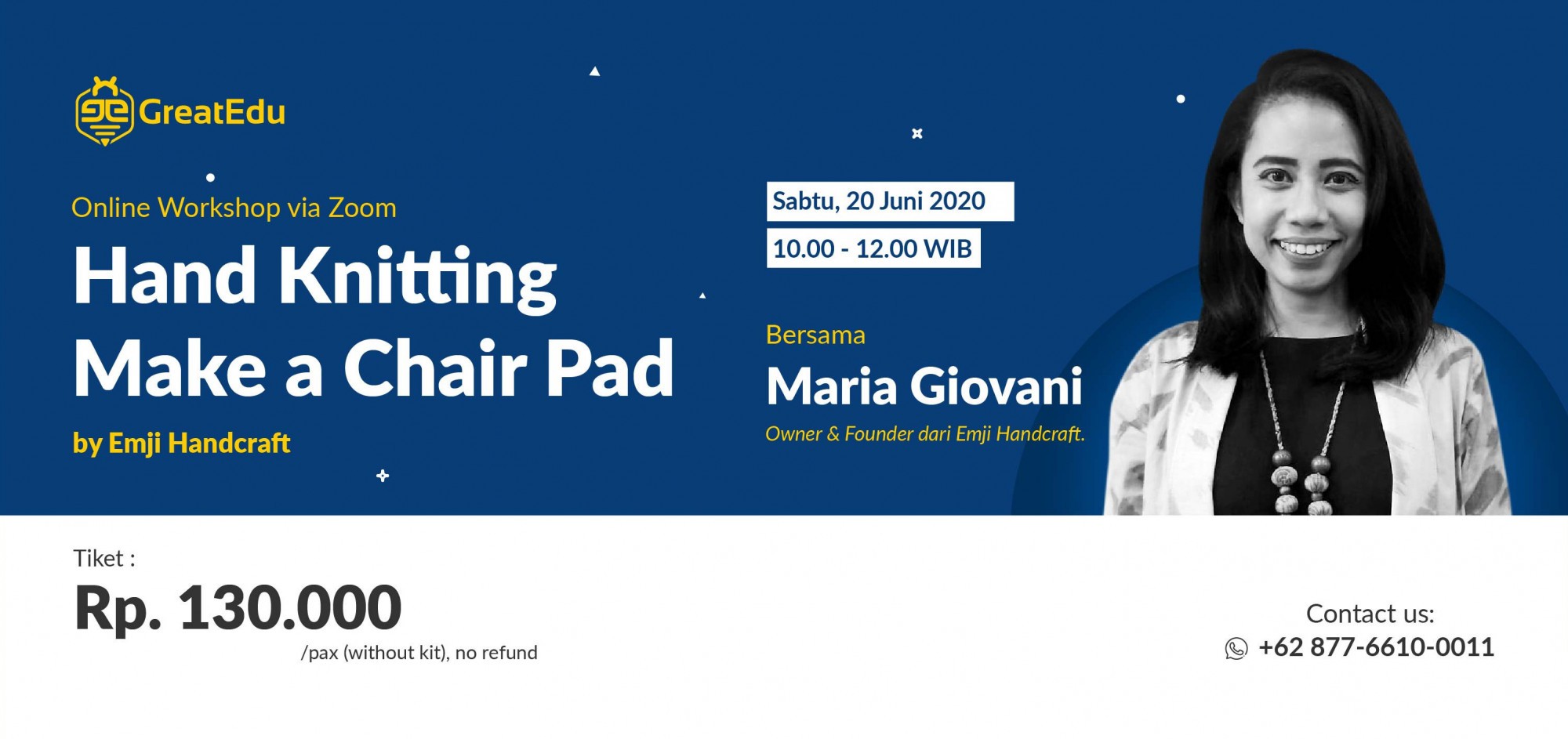 GreatEdu

Online Workshop via Zoom

Hand Knitting Make a Chair Pad

by Emji Handcraft

Sabtu, 20 Juni 2020

10.00 - 12.00 WIB

Bersama

Maria Giovani

Owner & Founder dari Emji Handcraft.

Tiket :

Rp. 130.000

/pax (without kit), no refund

Contact us:

+62 877-6610-0011